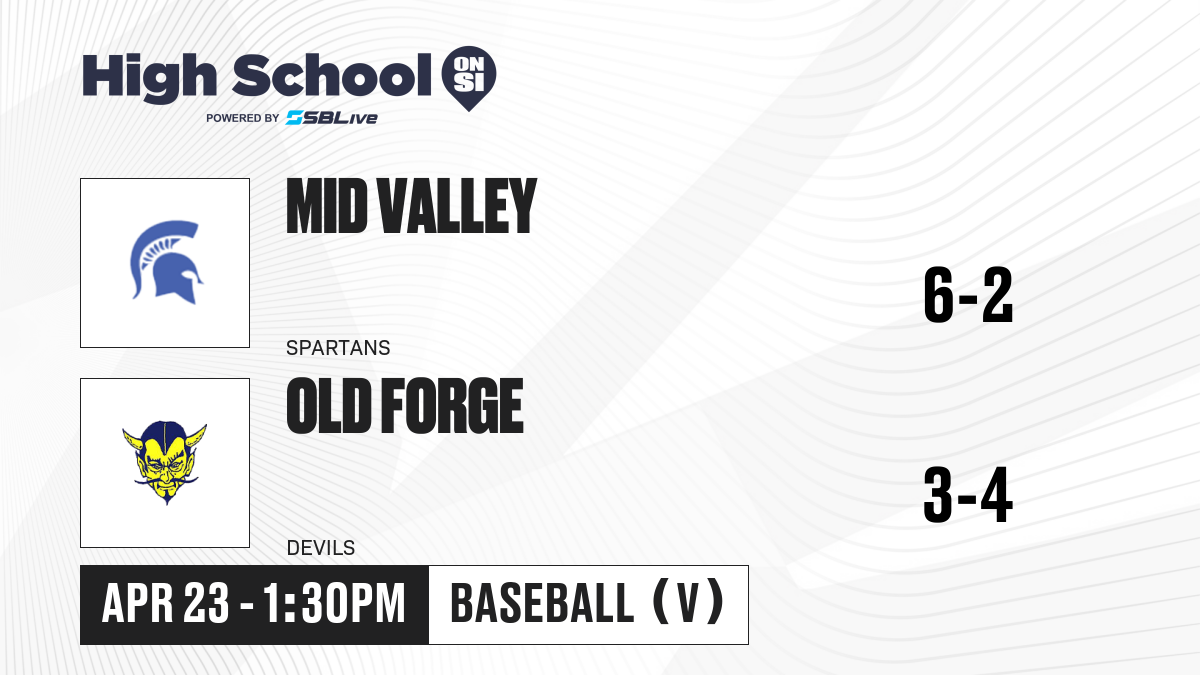 High School ON SI
POWERED BY SBLive

MID VALLEY
SPARTANS
6-2

OLD FORGE
DEVILS
3-4

APR 23 - 1:30PM
BASEBALL (V)